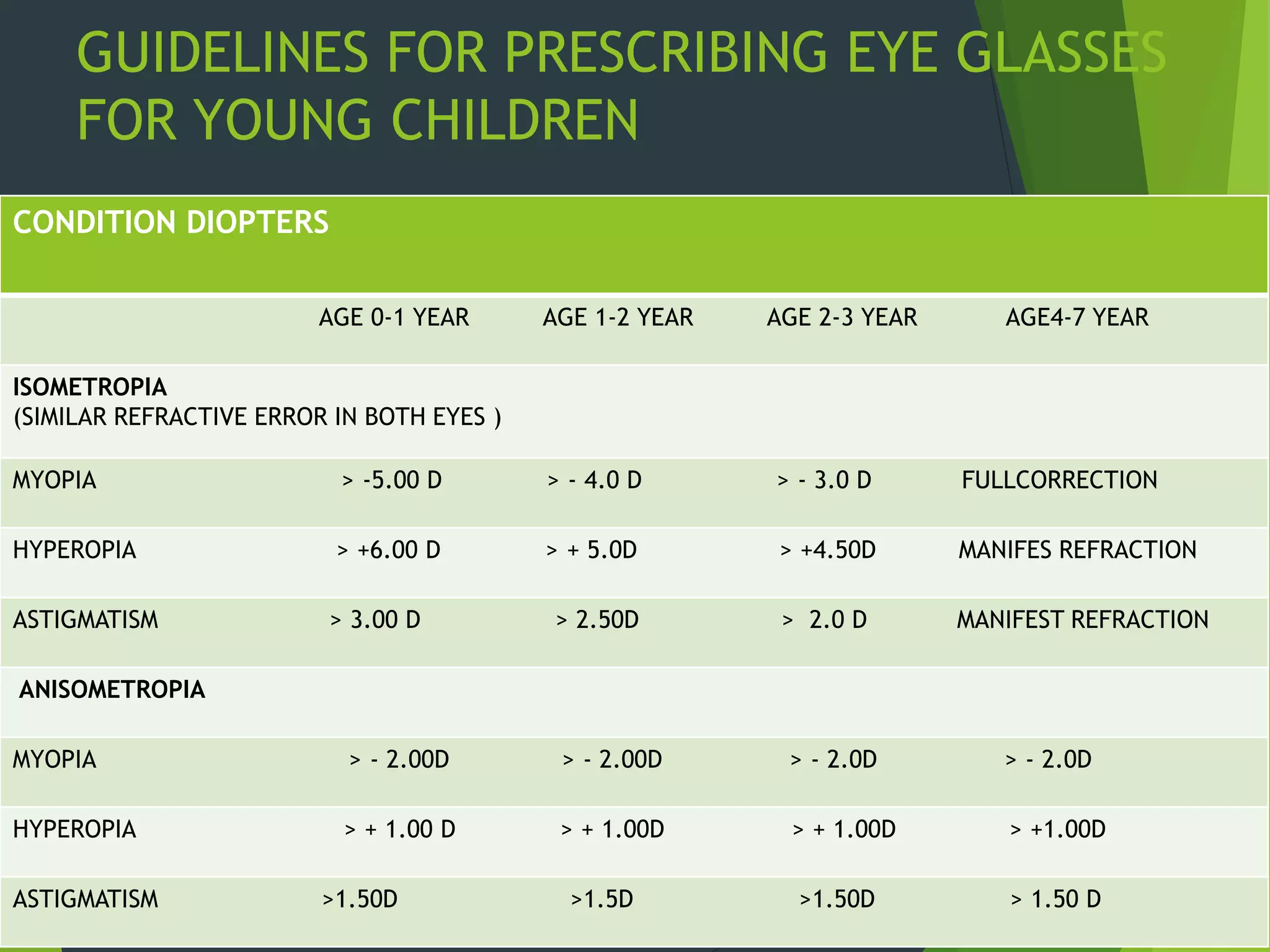 GUIDELINES FOR PRESCRIBING EYE GLASSES FOR YOUNG CHILDREN

| CONDITION DIOPTERS | | | | |
|---|---|---|---|---|
| | AGE 0-1 YEAR | AGE 1-2 YEAR | AGE 2-3 YEAR | AGE4-7 YEAR |
| ISOMETROPIA (SIMILAR REFRACTIVE ERROR IN BOTH EYES ) | | | | |
| MYOPIA | > -5.00 D | > - 4.0 D | > - 3.0 D | FULLCORRECTION |
| HYPEROPIA | > +6.00 D | > + 5.0D | > +4.50D | MANIFES REFRACTION |
| ASTIGMATISM | > 3.00 D | > 2.50D | > 2.0 D | MANIFEST REFRACTION |
| ANISOMETROPIA | | | | |
| MYOPIA | > - 2.00D | > - 2.00D | > - 2.0D | > - 2.0D |
| HYPEROPIA | > + 1.00 D | > + 1.00D | > + 1.00D | > +1.00D |
| ASTIGMATISM | >1.50D | >1.5D | >1.50D | > 1.50 D |